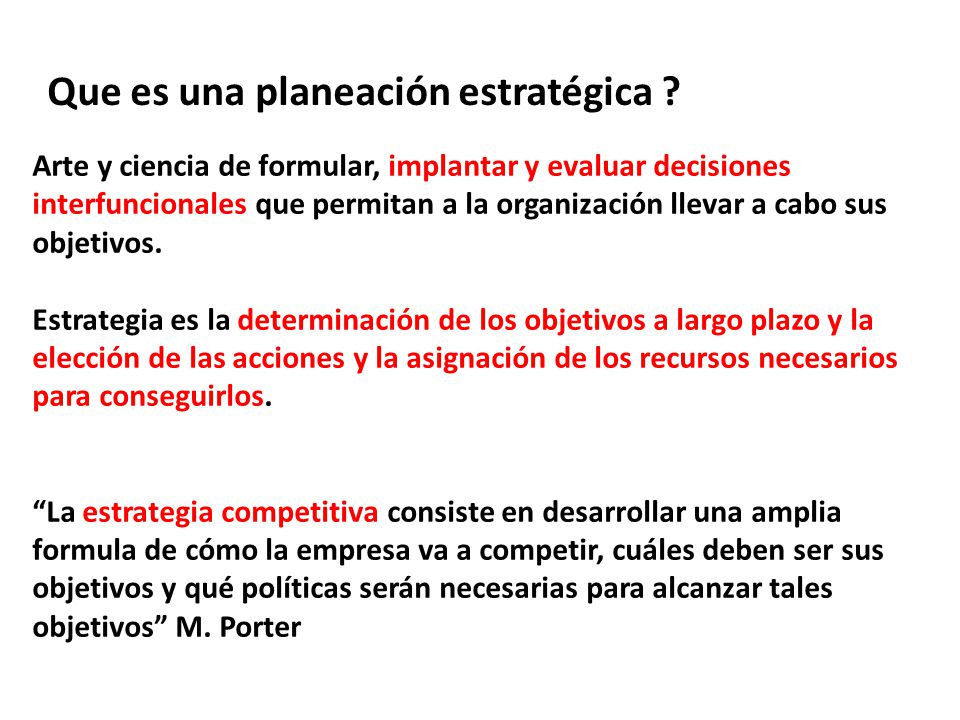 Que es una planeación estratégica ?

Arte y ciencia de formular, implantar y evaluar decisiones interfuncionales que permitan a la organización llevar a cabo sus objetivos.

Estrategia es la determinación de los objetivos a largo plazo y la elección de las acciones y la asignación de los recursos necesarios para conseguirlos.

“La estrategia competitiva consiste en desarrollar una amplia formula de cómo la empresa va a competir, cuáles deben ser sus objetivos y qué políticas serán necesarias para alcanzar tales objetivos” M. Porter